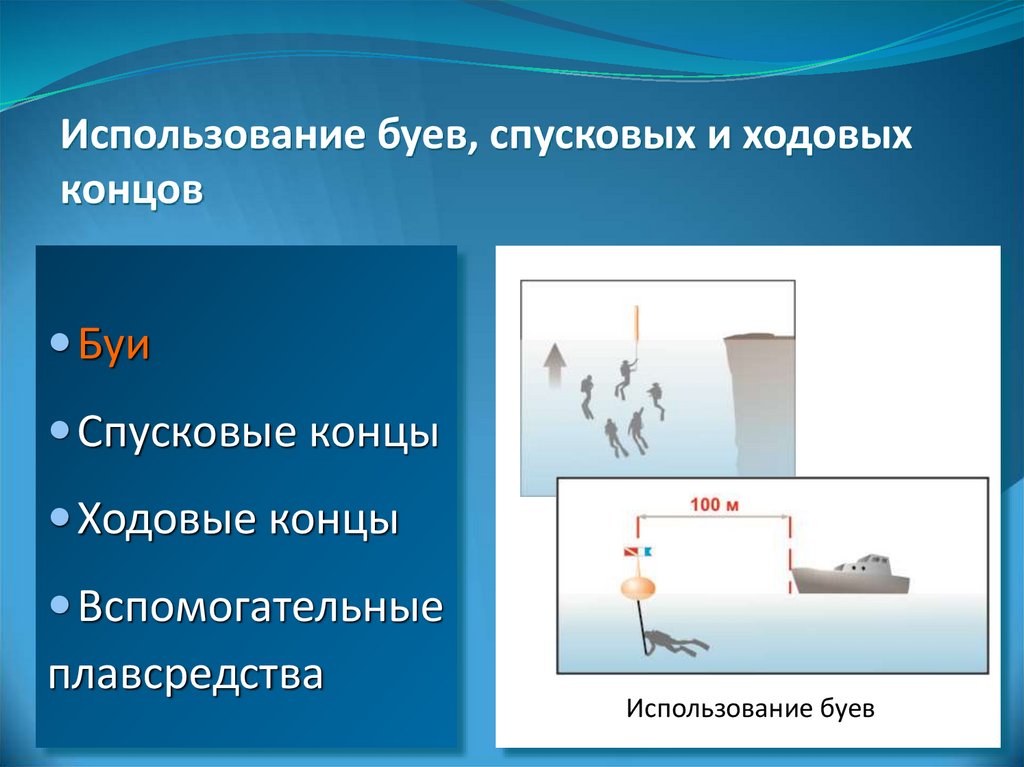 Использование буев, спусковых и ходовых концов

• Буи
• Спусковые концы
• Ходовые концы
• Вспомогательные плавсредства

100 м

Использование буев